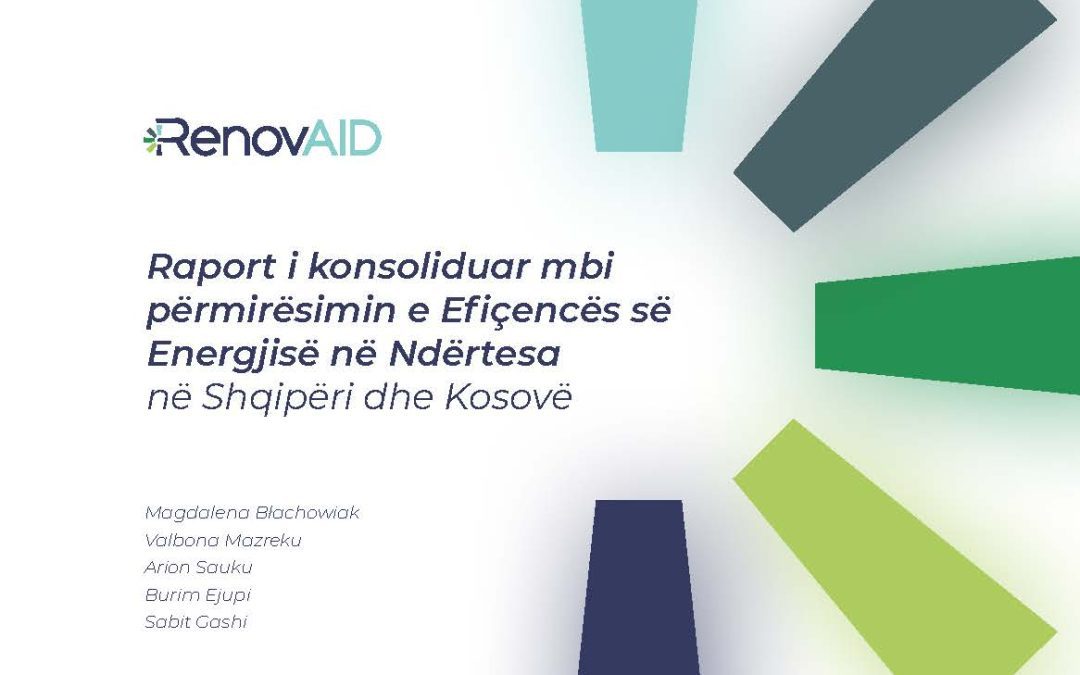 RenovAID

Raport i konsoliduar mbi përmirësimin e Efiçencës së Energjisë në Ndërtesa në Shqipëri dhe Kosovë

Magdalena Błachowiak
Valbona Mazreku
Arion Sauku
Burim Ejupi
Sabit Gashi